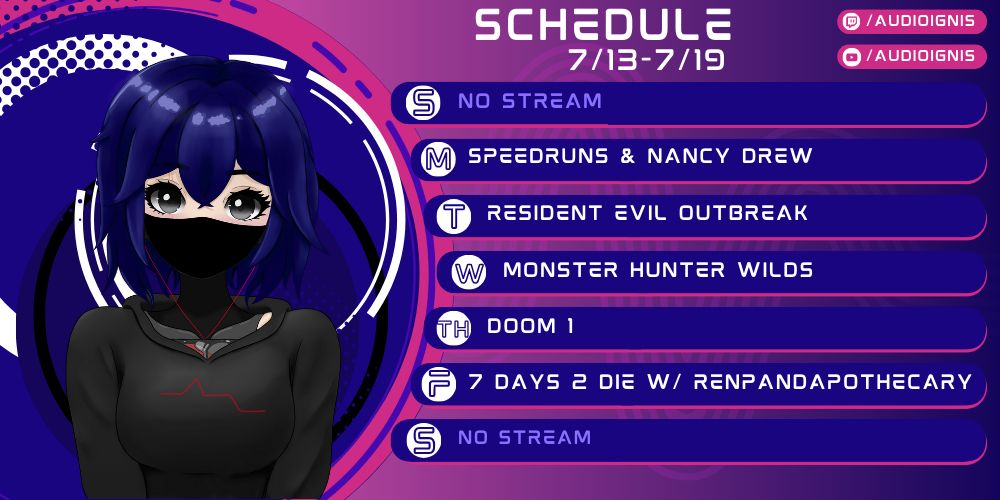 SCHEDULE
7/13-7/19

/AUDIOIGNIS
/AUDIOIGNIS

S NO STREAM
M SPEEDRUNS & NANCY DREW
T RESIDENT EVIL OUTBREAK
W MONSTER HUNTER WILDS
TH DOOM 1
F 7 DAYS 2 DIE W/ RENPANDAPOTHECARY
S NO STREAM